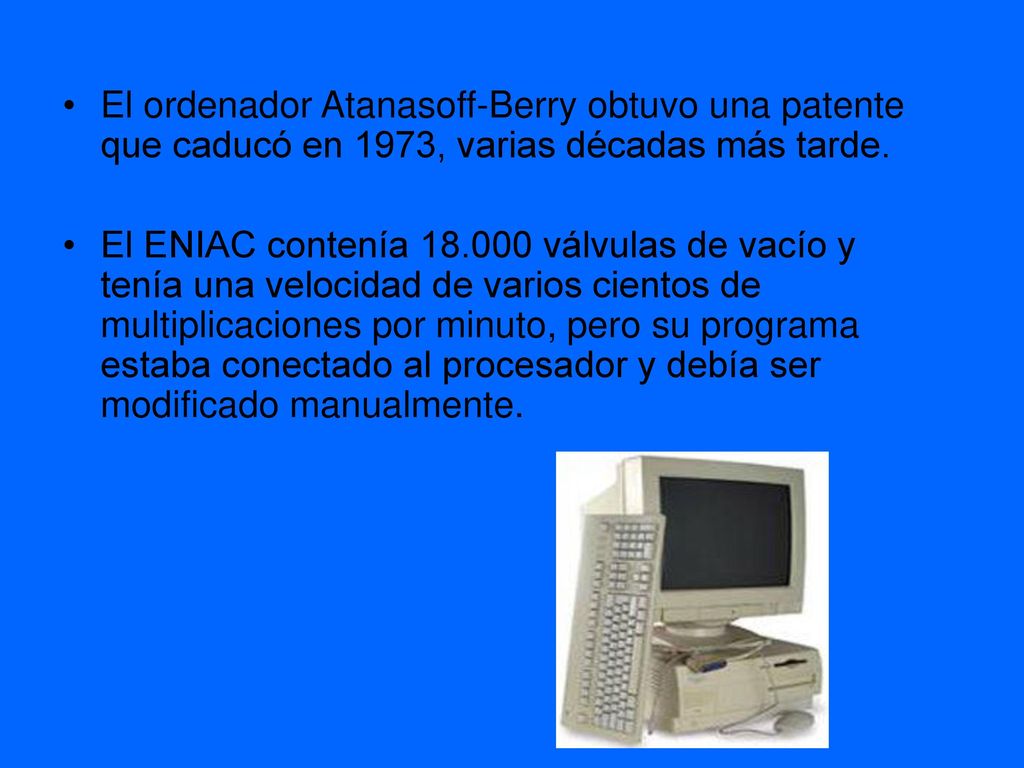 • El ordenador Atanasoff-Berry obtuvo una patente que caducó en 1973, varias décadas más tarde.

• El ENIAC contenía 18.000 válvulas de vacío y tenía una velocidad de varios cientos de multiplicaciones por minuto, pero su programa estaba conectado al procesador y debía ser modificado manualmente.